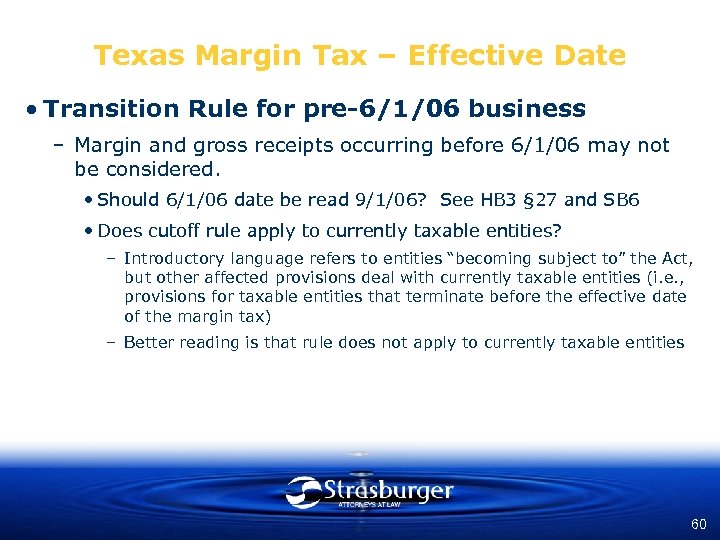 Texas Margin Tax – Effective Date

• Transition Rule for pre-6/1/06 business

– Margin and gross receipts occurring before 6/1/06 may not be considered.

• Should 6/1/06 date be read 9/1/06? See HB3 §27 and SB6

• Does cutoff rule apply to currently taxable entities?

– Introductory language refers to entities "becoming subject to" the Act, but other affected provisions deal with currently taxable entities (i.e., provisions for taxable entities that terminate before the effective date of the margin tax)

– Better reading is that rule does not apply to currently taxable entities

Strasburger
ATTORNEYS AT LAW

60